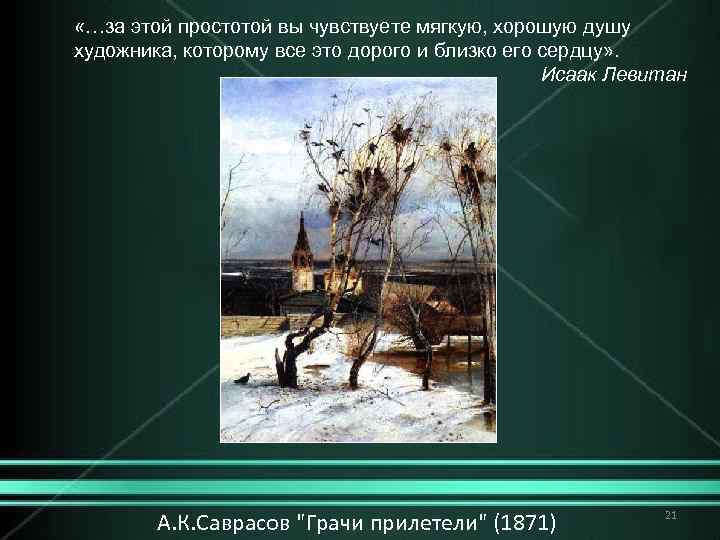 «…за этой простотой вы чувствуете мягкую, хорошую душу художника, которому все это дорого и близко его сердцу».
Исаак Левитан

А.К.Саврасов "Грачи прилетели" (1871)

21